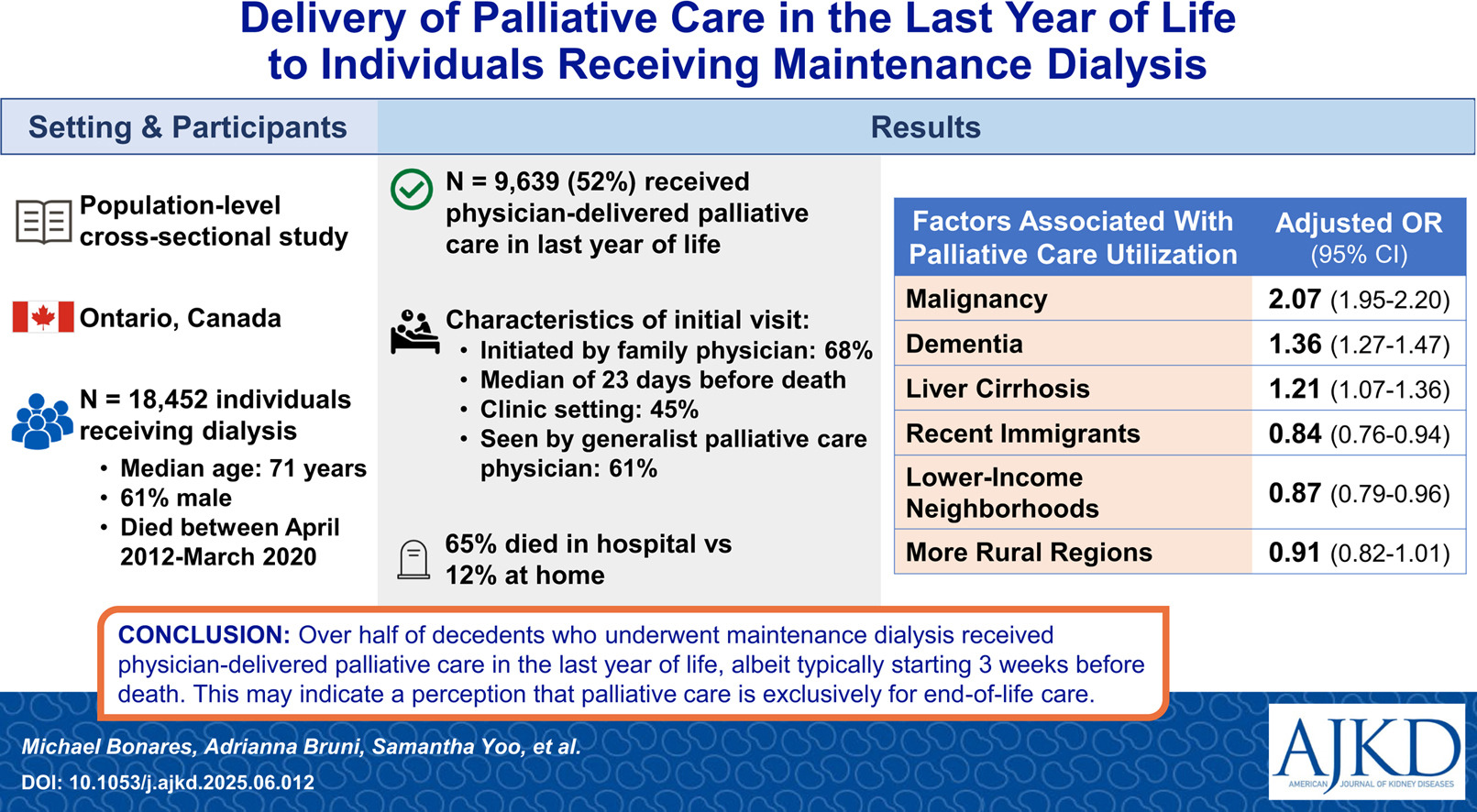 Delivery of Palliative Care in the Last Year of Life to Individuals Receiving Maintenance Dialysis

Setting & Participants

Population-level cross-sectional study

Ontario, Canada

N = 18,452 individuals receiving dialysis
• Median age: 71 years
• 61% male
• Died between April 2012-March 2020

Results

N = 9,639 (52%) received physician-delivered palliative care in last year of life

Characteristics of initial visit:
• Initiated by family physician: 68%
• Median of 23 days before death
• Clinic setting: 45%
• Seen by generalist palliative care physician: 61%

65% died in hospital vs 12% at home

| Factors Associated With Palliative Care Utilization | Adjusted OR (95% CI) |
|---|---|
| Malignancy | 2.07 (1.95-2.20) |
| Dementia | 1.36 (1.27-1.47) |
| Liver Cirrhosis | 1.21 (1.07-1.36) |
| Recent Immigrants | 0.84 (0.76-0.94) |
| Lower-Income Neighborhoods | 0.87 (0.79-0.96) |
| More Rural Regions | 0.91 (0.82-1.01) |

CONCLUSION: Over half of decedents who underwent maintenance dialysis received physician-delivered palliative care in the last year of life, albeit typically starting 3 weeks before death. This may indicate a perception that palliative care is exclusively for end-of-life care.

Michael Bonares, Adrianna Bruni, Samantha Yoo, et al.
DOI: 10.1053/j.ajkd.2025.06.012

AJKD
AMERICAN JOURNAL OF KIDNEY DISEASES